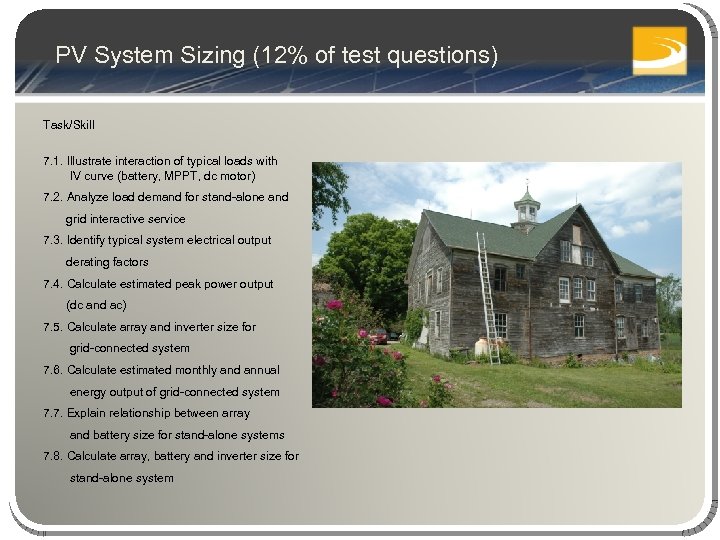 PV System Sizing (12% of test questions)

Task/Skill

7.1. Illustrate interaction of typical loads with IV curve (battery, MPPT, dc motor)

7.2. Analyze load demand for stand-alone and grid interactive service

7.3. Identify typical system electrical output derating factors

7.4. Calculate estimated peak power output (dc and ac)

7.5. Calculate array and inverter size for grid-connected system

7.6. Calculate estimated monthly and annual energy output of grid-connected system

7.7. Explain relationship between array and battery size for stand-alone systems

7.8. Calculate array, battery and inverter size for stand-alone system